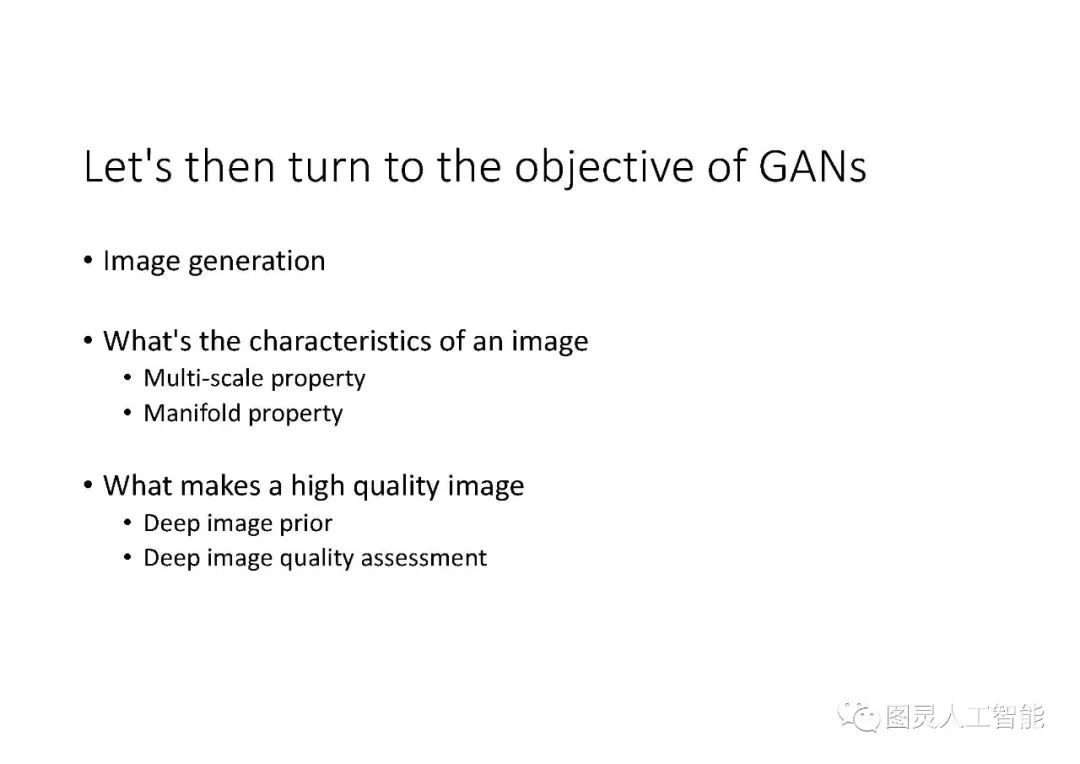 Let's then turn to the objective of GANs

• Image generation

• What's the characteristics of an image
  • Multi-scale property
  • Manifold property

• What makes a high quality image
  • Deep image prior
  • Deep image quality assessment

图灵人工智能